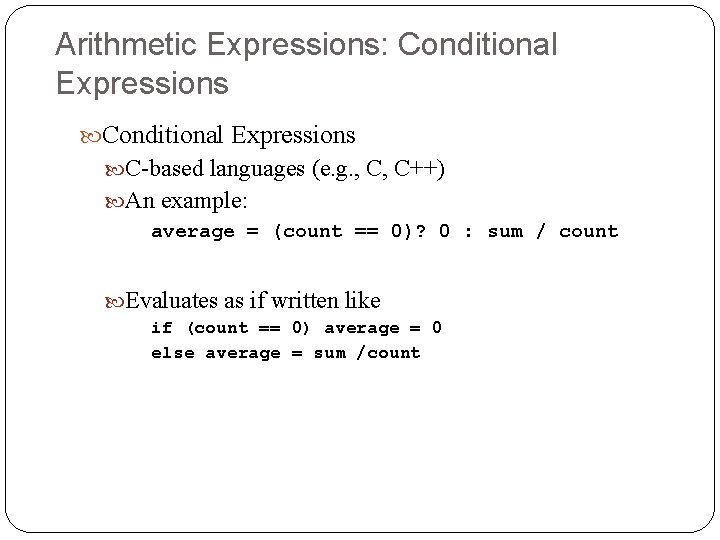 Arithmetic Expressions: Conditional Expressions

Conditional Expressions

C-based languages (e.g., C, C++)

An example:

average = (count == 0)? 0 : sum / count

Evaluates as if written like

if (count == 0) average = 0
else average = sum /count